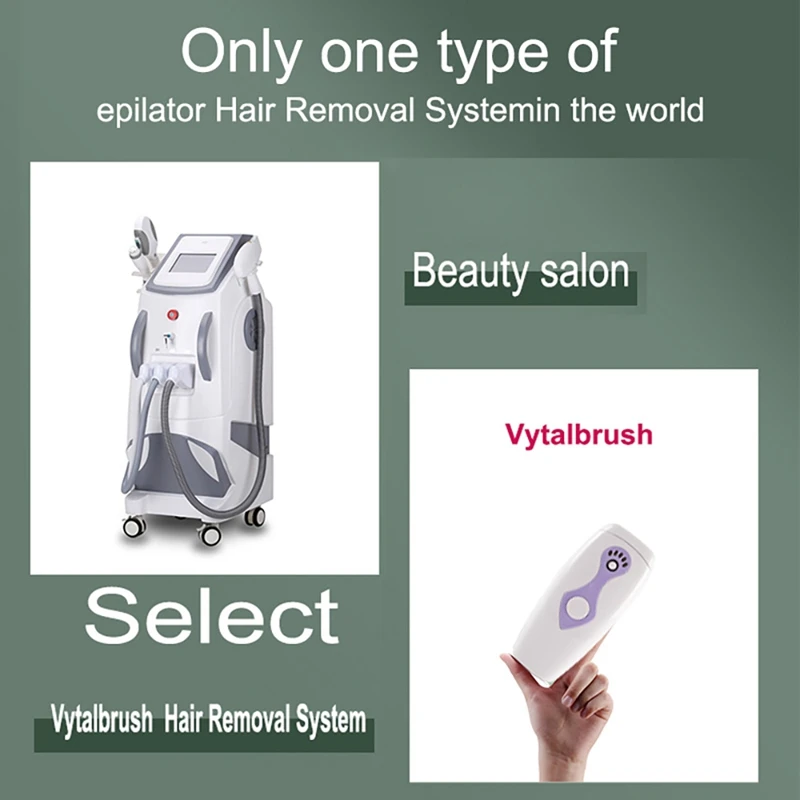 Only one type of
epilator Hair Removal Systemin the world

Beauty salon

Vytalbrush

Select

Vytalbrush Hair Removal System